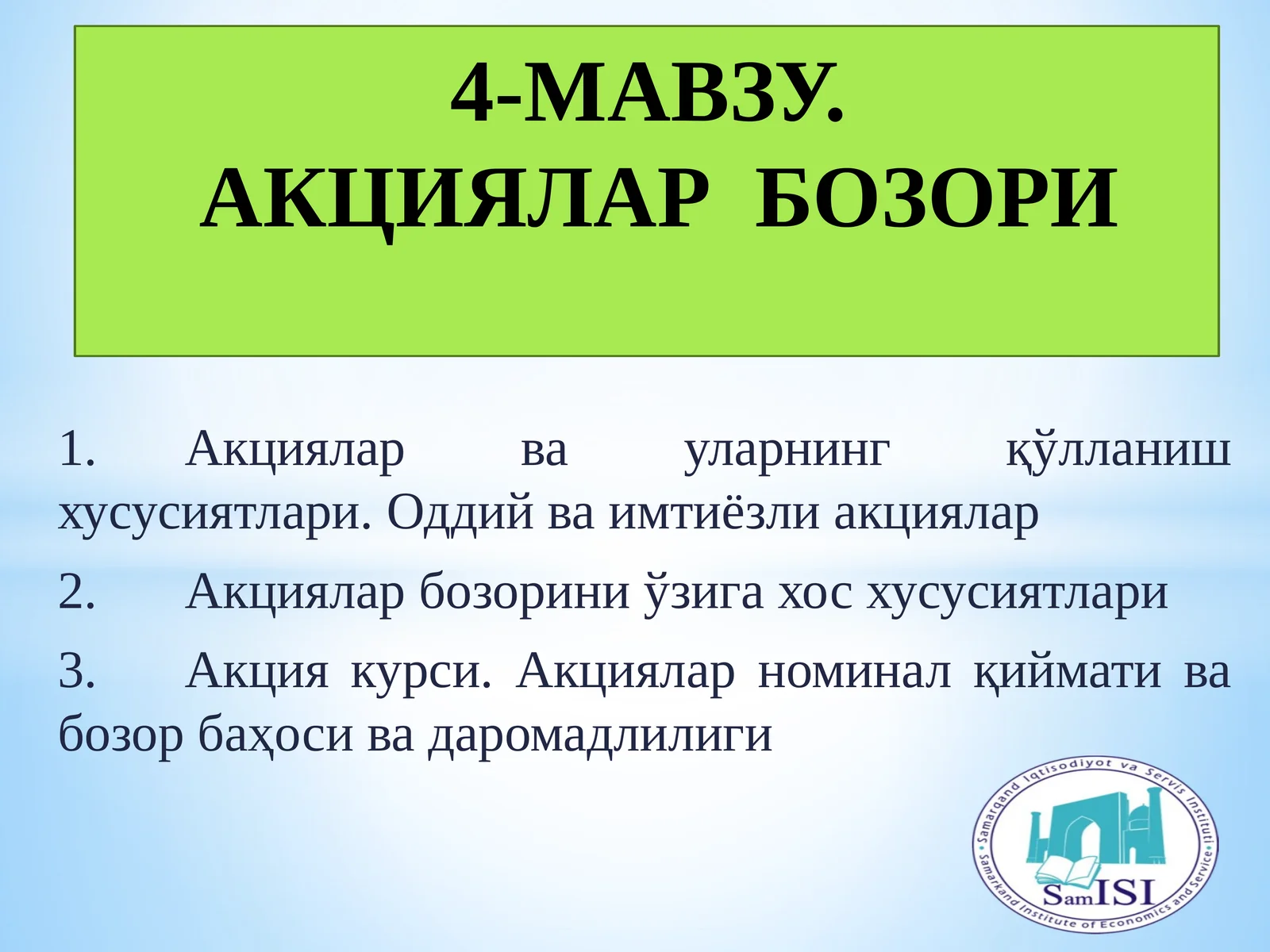 4-МАВЗУ.
АКЦИЯЛАР БОЗОРИ

1. Акциялар ва уларнинг қўлланиш хусусиятлари. Оддий ва имтиёзли акциялар

2. Акциялар бозорини ўзига хос хусусиятлари

3. Акция курси. Акциялар номинал қиймати ва бозор баҳоси ва даромадлилиги

Samarqand Iqtisodiyot va Servis Instituti
Samarkand Institute of Economics and Service
SamISI